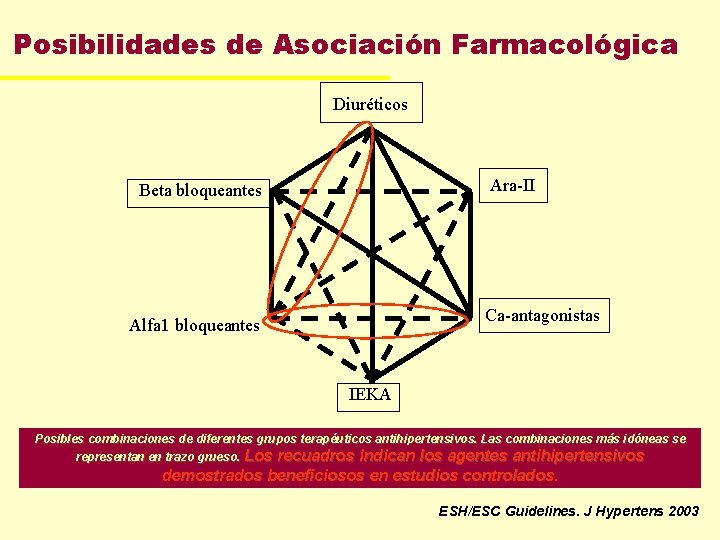 Posibilidades de Asociación Farmacológica

Diuréticos

Beta bloqueantes

Ara-II

Alfa1 bloqueantes

Ca-antagonistas

IEKA

Posibles combinaciones de diferentes grupos terapéuticos antihipertensivos. Las combinaciones más idóneas se representan en trazo grueso. Los recuadros indican los agentes antihipertensivos demostrados beneficiosos en estudios controlados.

ESH/ESC Guidelines. J Hypertens 2003